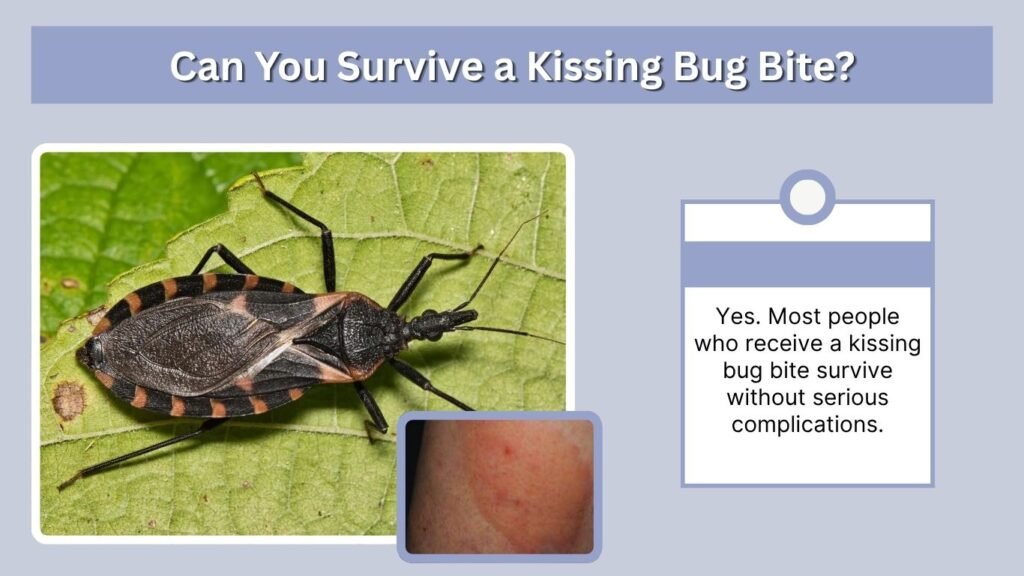 Can You Survive a Kissing Bug Bite?

Yes. Most people who receive a kissing bug bite survive without serious complications.